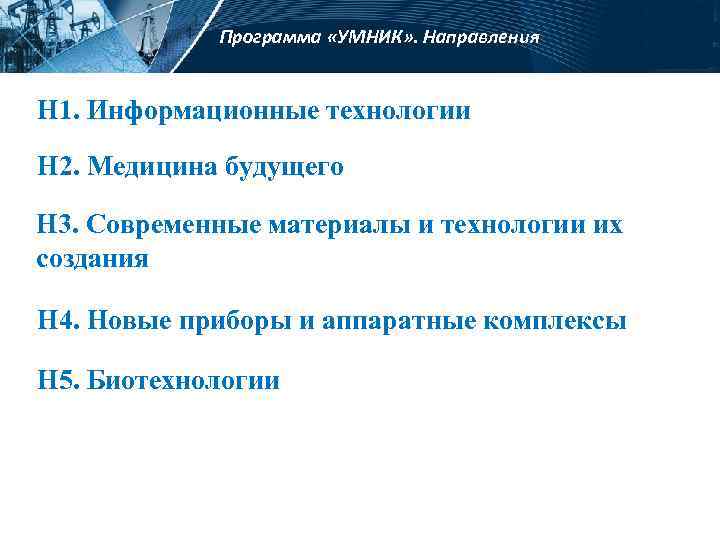 Программа «УМНИК». Направления

Н1. Информационные технологии

Н2. Медицина будущего

Н3. Современные материалы и технологии их создания

Н4. Новые приборы и аппаратные комплексы

Н5. Биотехнологии